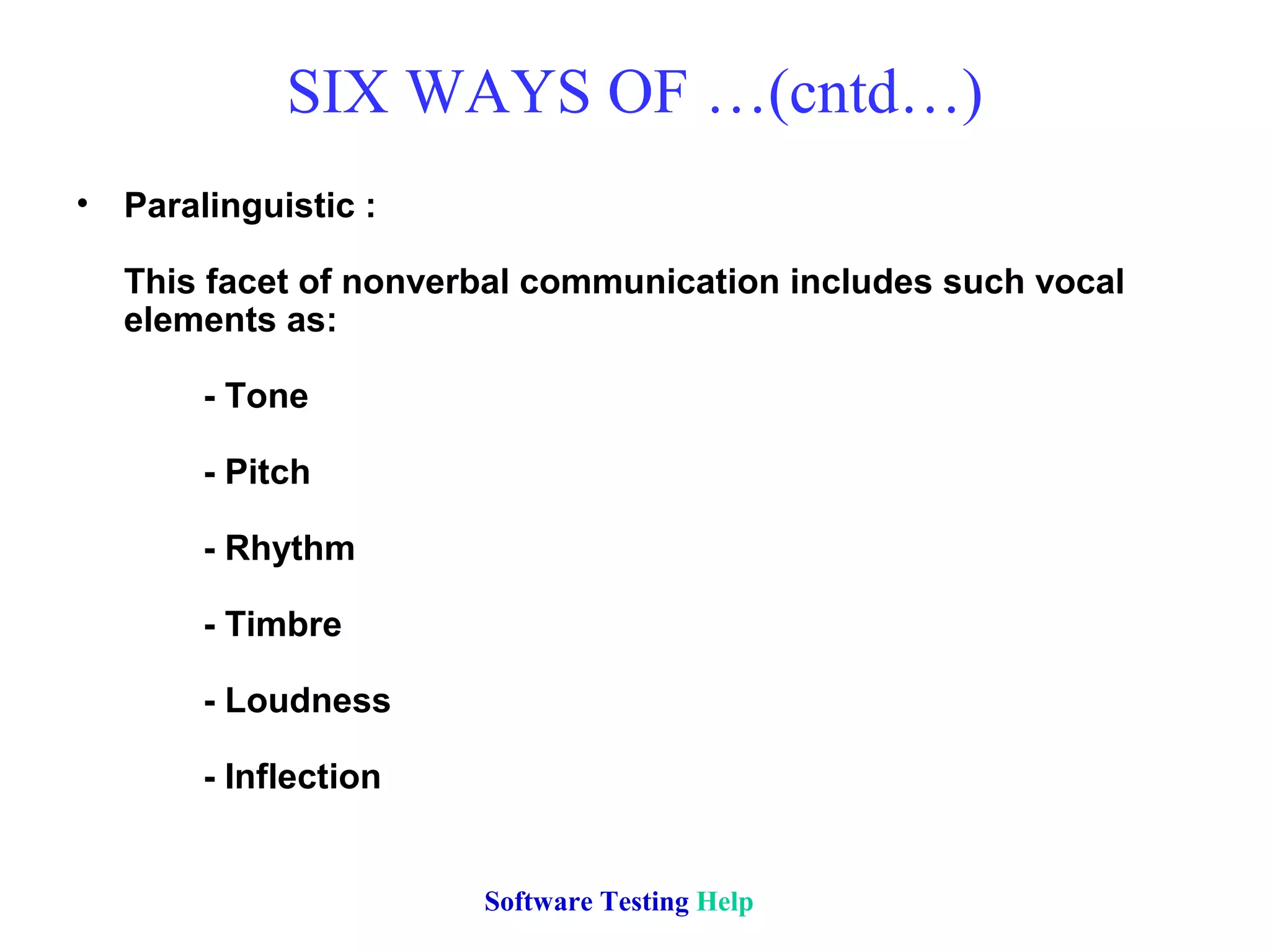 SIX WAYS OF …(cntd…)

• Paralinguistic :

This facet of nonverbal communication includes such vocal elements as:

- Tone

- Pitch

- Rhythm

- Timbre

- Loudness

- Inflection

Software Testing Help